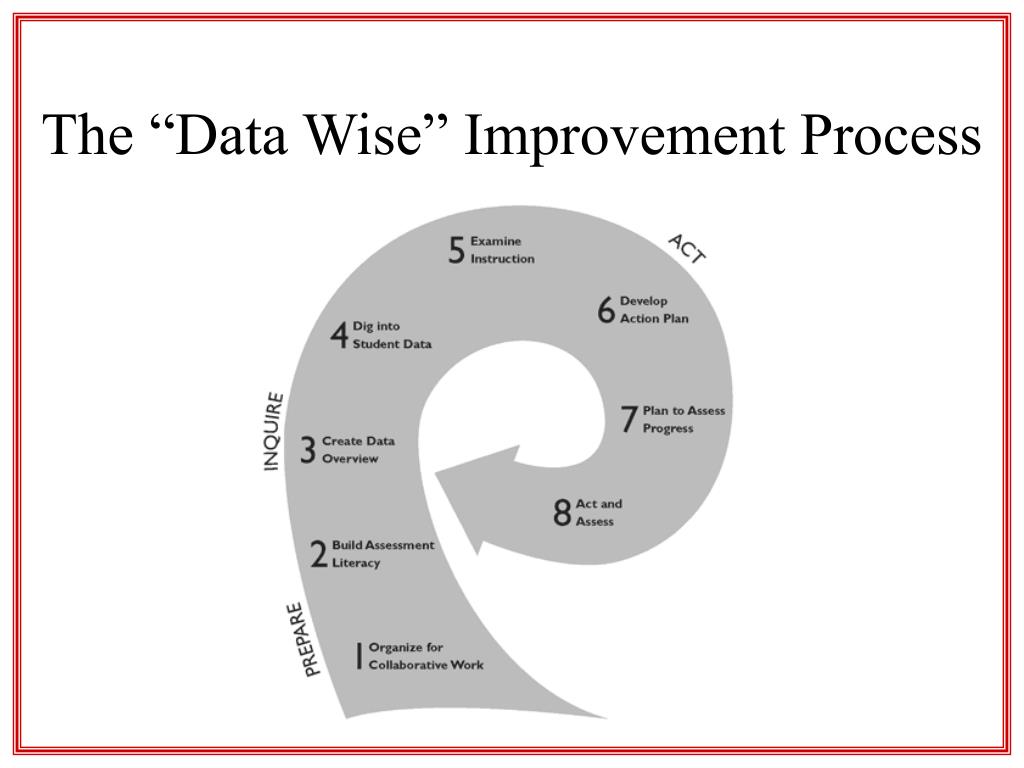 The “Data Wise” Improvement Process

PREPARE

1 Organize for Collaborative Work

2 Build Assessment Literacy

INQUIRE

3 Create Data Overview

4 Dig into Student Data

5 Examine Instruction

ACT

6 Develop Action Plan

7 Plan to Assess Progress

8 Act and Assess